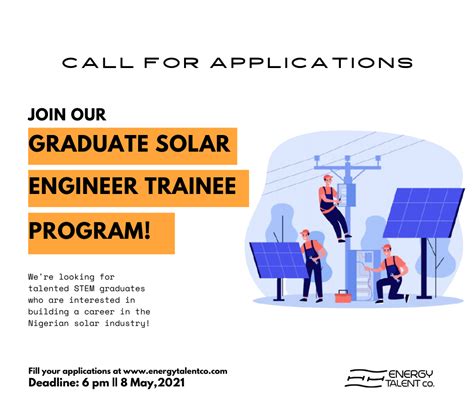 CALL FOR APPLICATIONS

JOIN OUR

GRADUATE SOLAR ENGINEER TRAINEE PROGRAM!

We're looking for talented STEM graduates who are interested in building a career in the Nigerian solar industry!

Fill your applications at www.energytalentco.com
Deadline: 6 pm || 8 May,2021

ENERGY TALENT CO.